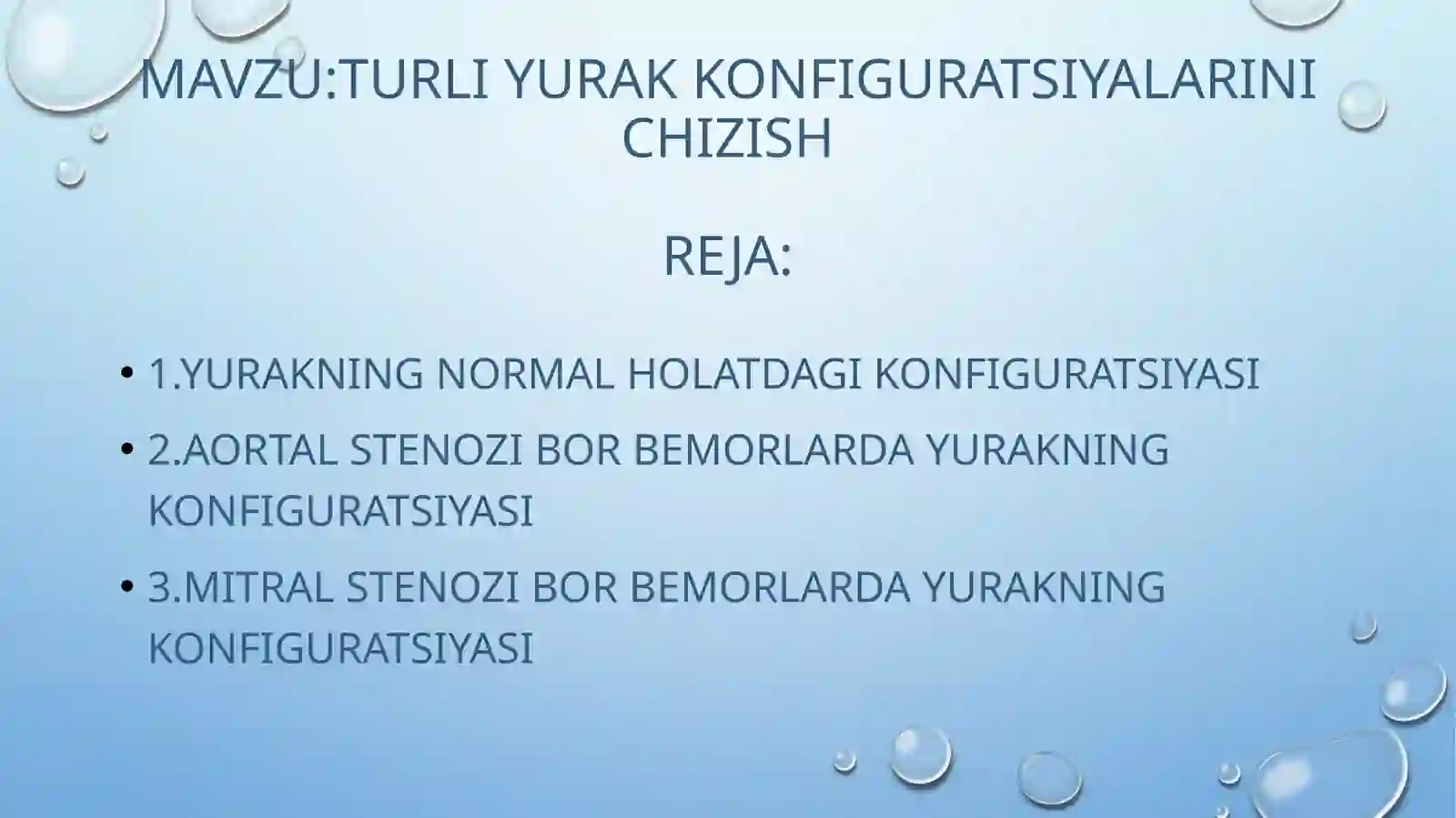 MAVZU:TURLI YURAK KONFIGURATSIYALARINI CHIZISH

REJA:

• 1.YURAKNING NORMAL HOLATDAGI KONFIGURATSIYASI
• 2.AORTAL STENOZI BOR BEMORLARDA YURAKNING KONFIGURATSIYASI
• 3.MITRAL STENOZI BOR BEMORLARDA YURAKNING KONFIGURATSIYASI